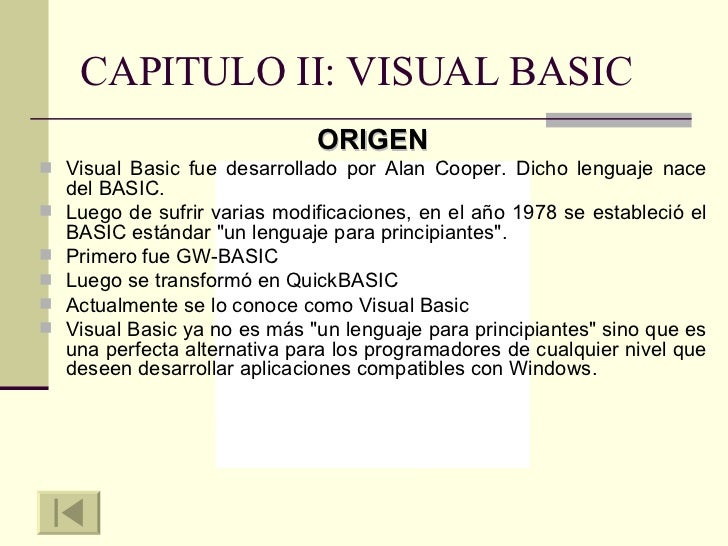 CAPITULO II: VISUAL BASIC

ORIGEN

Visual Basic fue desarrollado por Alan Cooper. Dicho lenguaje nace del BASIC.

Luego de sufrir varias modificaciones, en el año 1978 se estableció el BASIC estándar "un lenguaje para principiantes".

Primero fue GW-BASIC

Luego se transformó en QuickBASIC

Actualmente se lo conoce como Visual Basic

Visual Basic ya no es más "un lenguaje para principiantes" sino que es una perfecta alternativa para los programadores de cualquier nivel que deseen desarrollar aplicaciones compatibles con Windows.